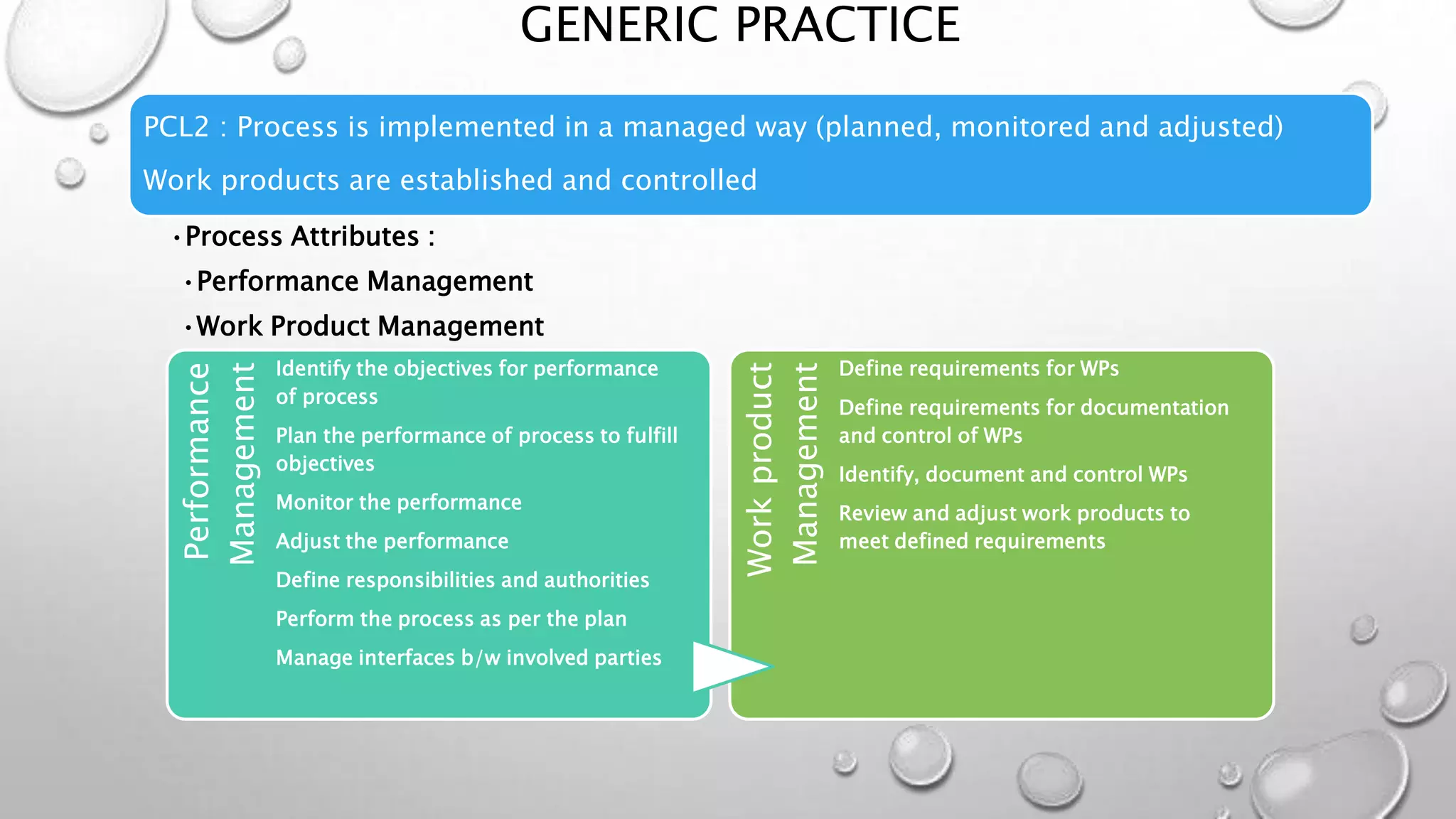 GENERIC PRACTICE

PCL2 : Process is implemented in a managed way (planned, monitored and adjusted)

Work products are established and controlled

• Process Attributes :

• Performance Management

• Work Product Management

Performance Management

Identify the objectives for performance of process

Plan the performance of process to fulfill objectives

Monitor the performance

Adjust the performance

Define responsibilities and authorities

Perform the process as per the plan

Manage interfaces b/w involved parties

Work product Management

Define requirements for WPs

Define requirements for documentation and control of WPs

Identify, document and control WPs

Review and adjust work products to meet defined requirements